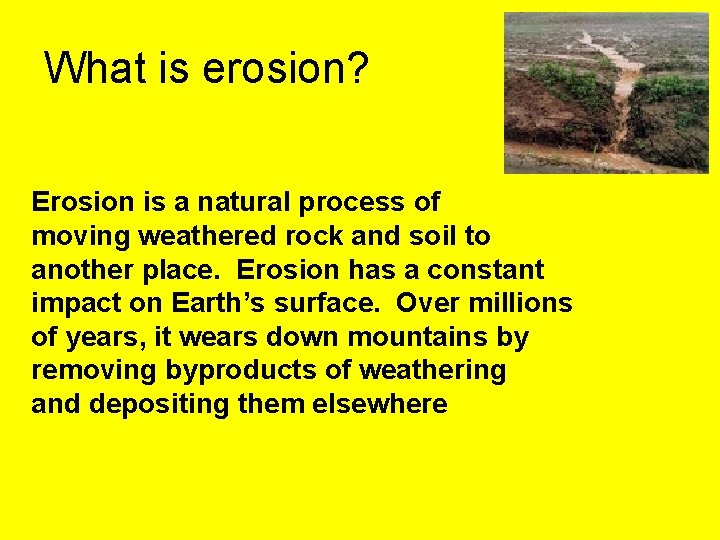 What is erosion?

Erosion is a natural process of moving weathered rock and soil to another place. Erosion has a constant impact on Earth’s surface. Over millions of years, it wears down mountains by removing byproducts of weathering and depositing them elsewhere